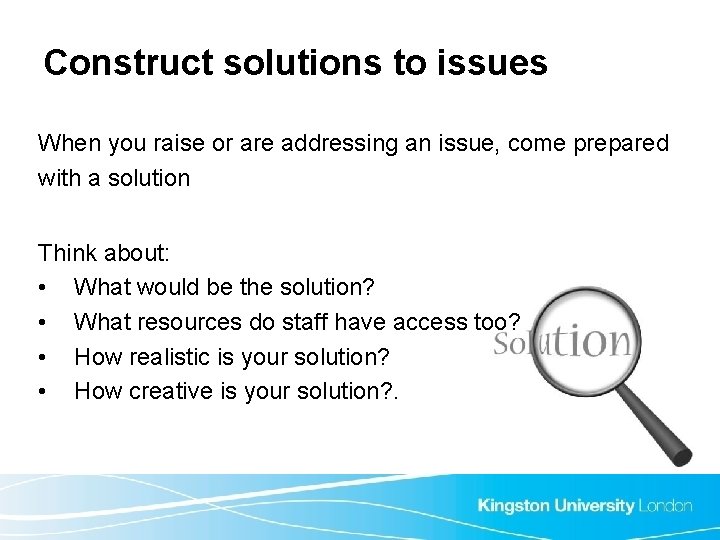 Construct solutions to issues

When you raise or are addressing an issue, come prepared with a solution

Think about:
• What would be the solution?
• What resources do staff have access too?
• How realistic is your solution?
• How creative is your solution?.

Solution

Kingston University London